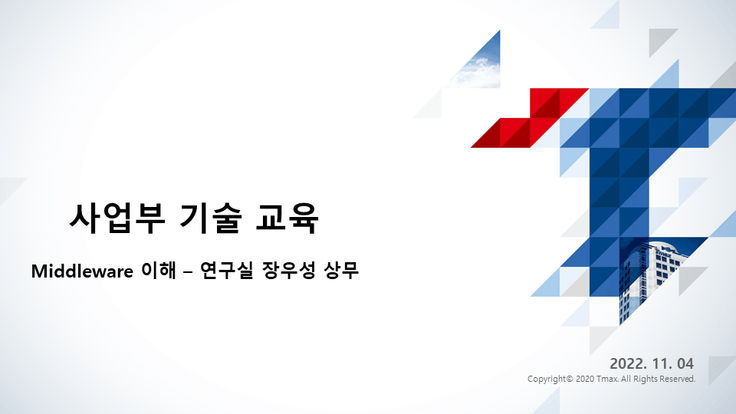 사업부 기술 교육

Middleware 이해 – 연구실 장우성 상무

2022. 11. 04
Copyright© 2020 Tmax. All Rights Reserved.